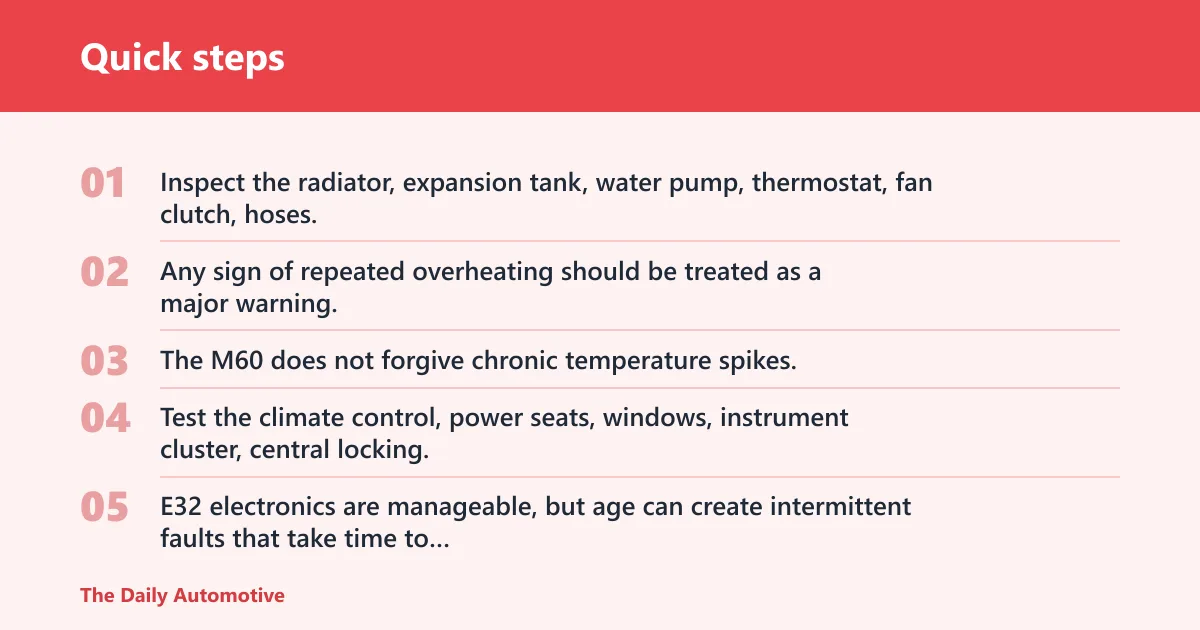 Quick steps

01 Inspect the radiator, expansion tank, water pump, thermostat, fan clutch, hoses.

02 Any sign of repeated overheating should be treated as a major warning.

03 The M60 does not forgive chronic temperature spikes.

04 Test the climate control, power seats, windows, instrument cluster, central locking.

05 E32 electronics are manageable, but age can create intermittent faults that take time to...

The Daily Automotive